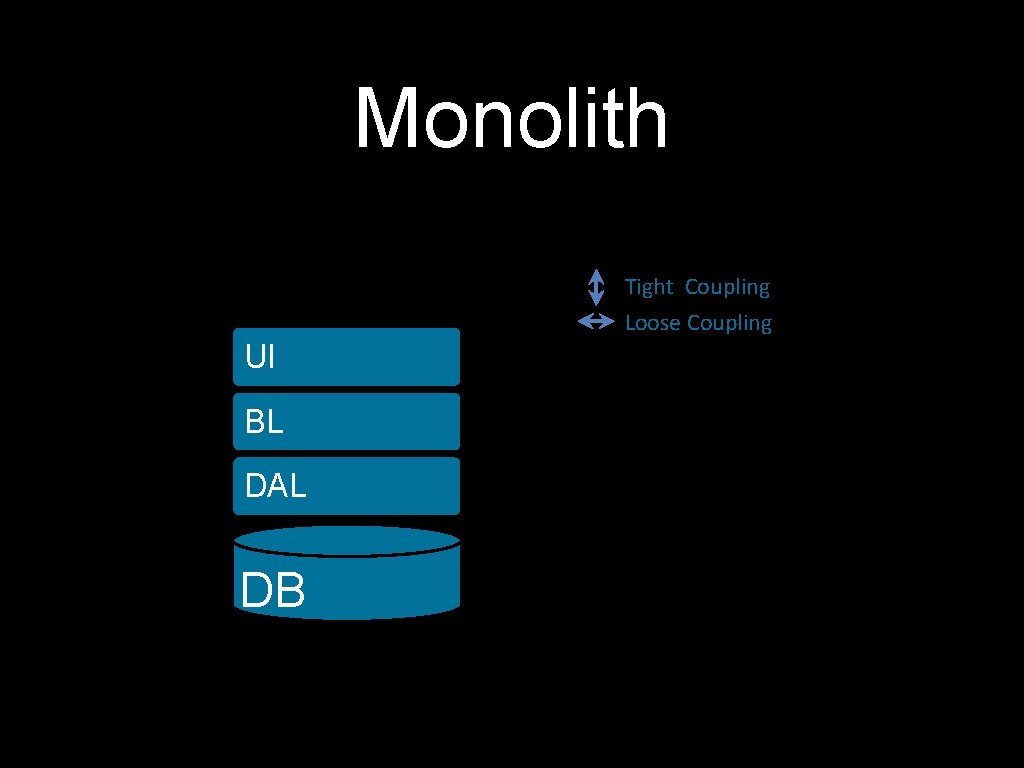 Monolith

Tight Coupling
Loose Coupling

UI
BL
DAL
DB